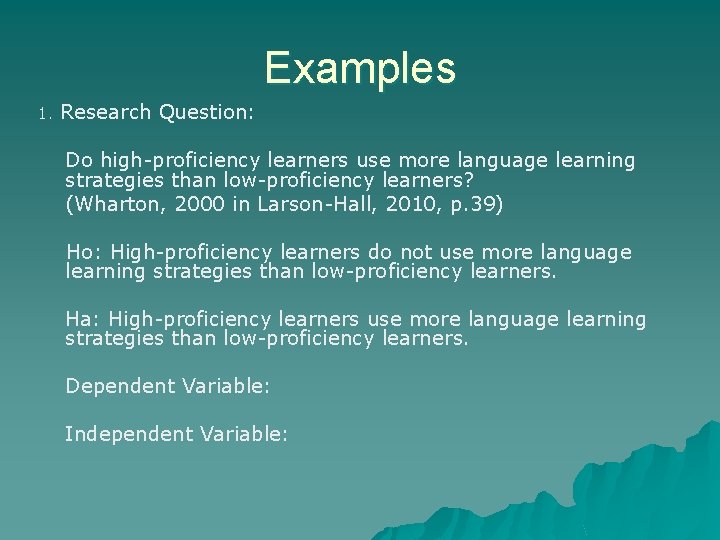 Examples

1. Research Question:

Do high-proficiency learners use more language learning strategies than low-proficiency learners?

(Wharton, 2000 in Larson-Hall, 2010, p.39)

Ho: High-proficiency learners do not use more language learning strategies than low-proficiency learners.

Ha: High-proficiency learners use more language learning strategies than low-proficiency learners.

Dependent Variable:

Independent Variable: